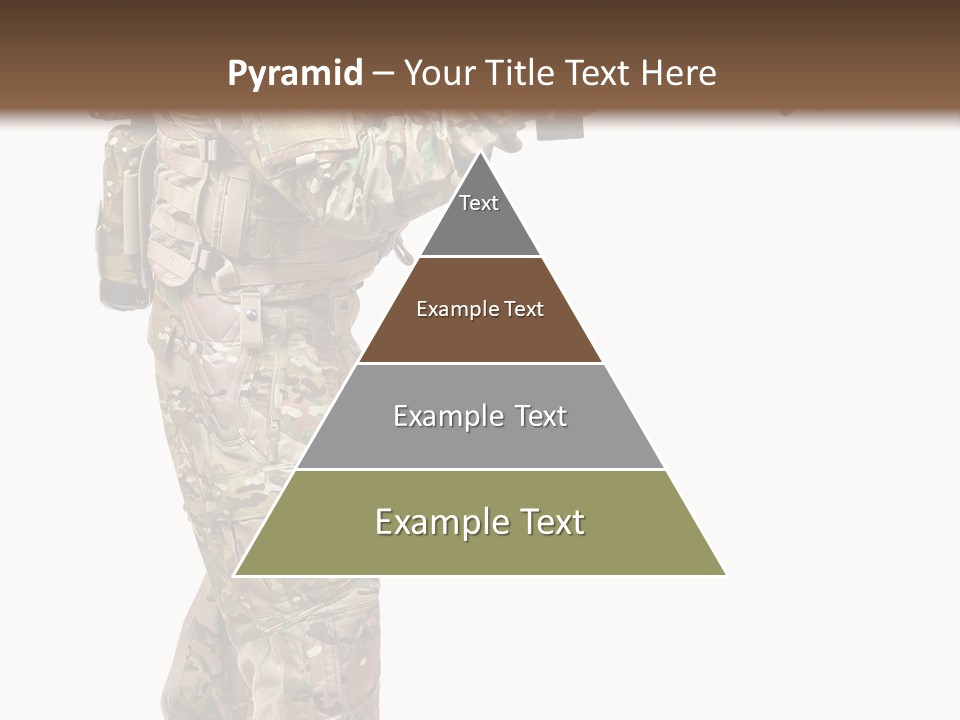 Pyramid – Your Title Text Here

Text

Example Text

Example Text

Example Text